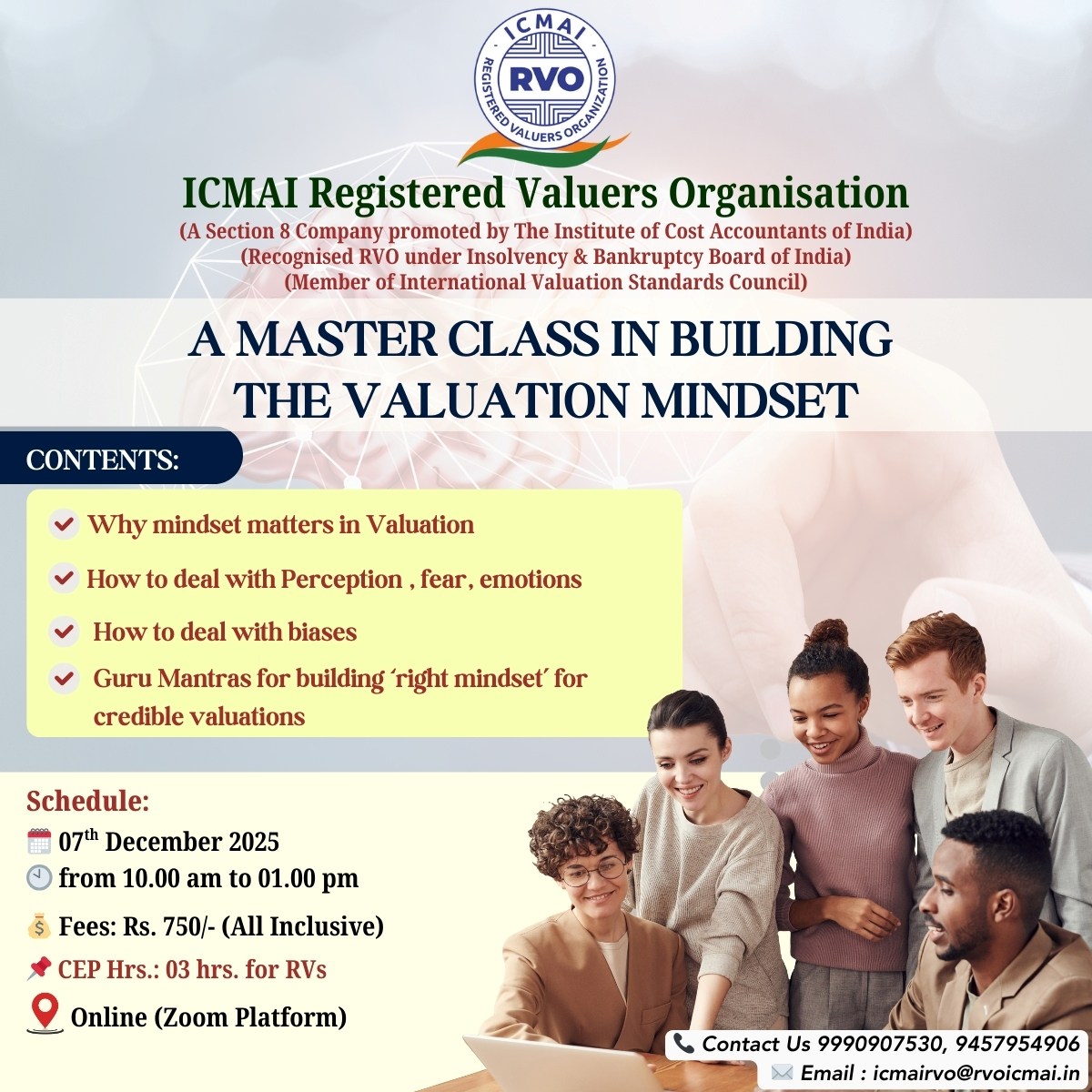 ICMAI
RVO
REGISTERED VALUERS ORGANIZATION

ICMAI Registered Valuers Organisation
(A Section 8 Company promoted by The Institute of Cost Accountants of India)
(Recognised RVO under Insolvency & Bankruptcy Board of India)
(Member of International Valuation Standards Council)

A MASTER CLASS IN BUILDING THE VALUATION MINDSET

CONTENTS:

Why mindset matters in Valuation

How to deal with Perception , fear, emotions

How to deal with biases

Guru Mantras for building 'right mindset' for credible valuations

Schedule:
07$^{th}$ December 2025
from 10.00 am to 01.00 pm
Fees: Rs. 750/- (All Inclusive)
CEP Hrs.: 03 hrs. for RVs
Online (Zoom Platform)

Contact Us 9990907530, 9457954906
Email : icmairvo@rvoicmai.in